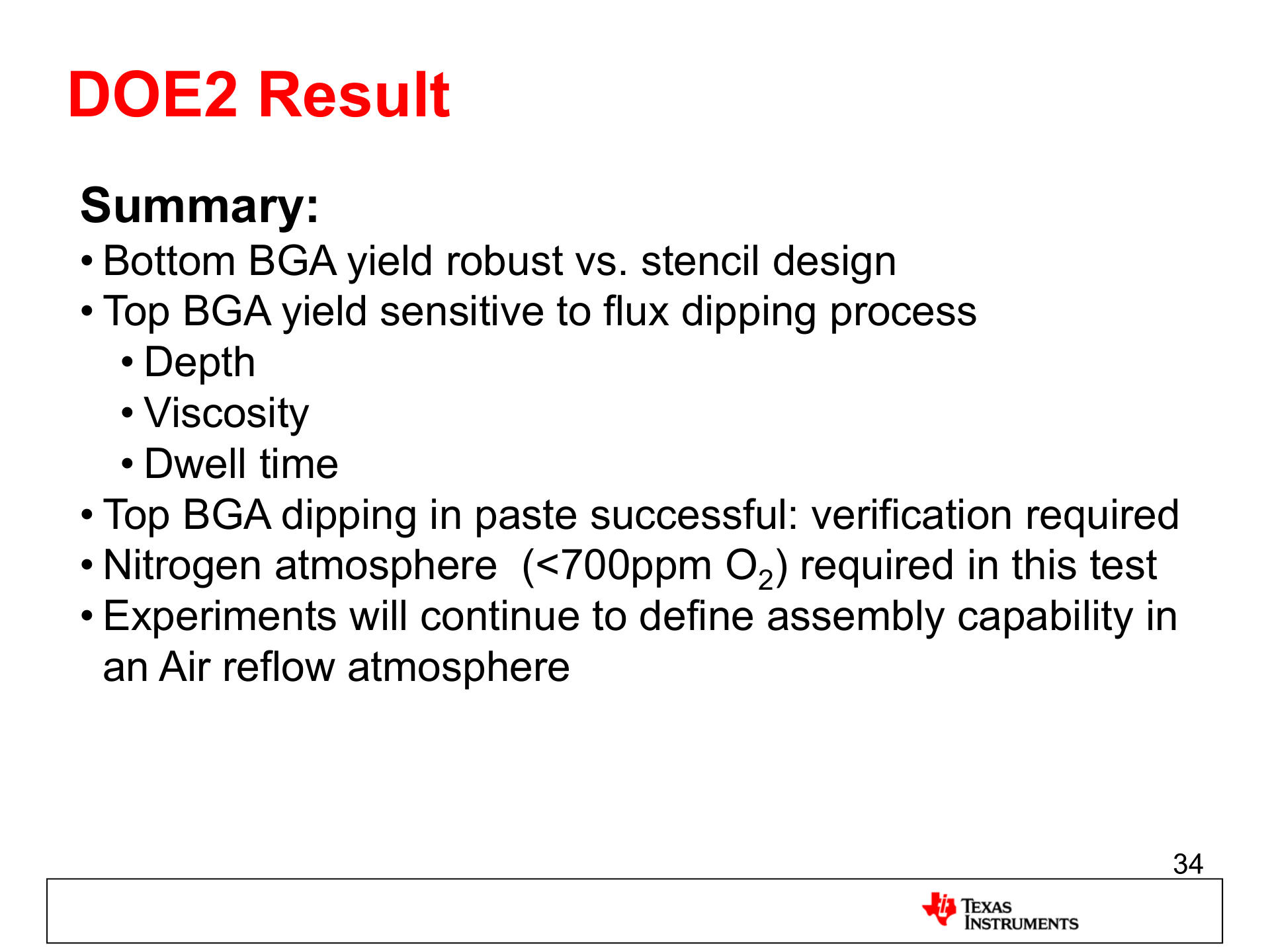 DOE2 Result

Summary:

• Bottom BGA yield robust vs. stencil design
• Top BGA yield sensitive to flux dipping process
  • Depth
  • Viscosity
  • Dwell time
• Top BGA dipping in paste successful: verification required
• Nitrogen atmosphere (<700ppm $O_2$) required in this test
• Experiments will continue to define assembly capability in an Air reflow atmosphere

34

TEXAS INSTRUMENTS